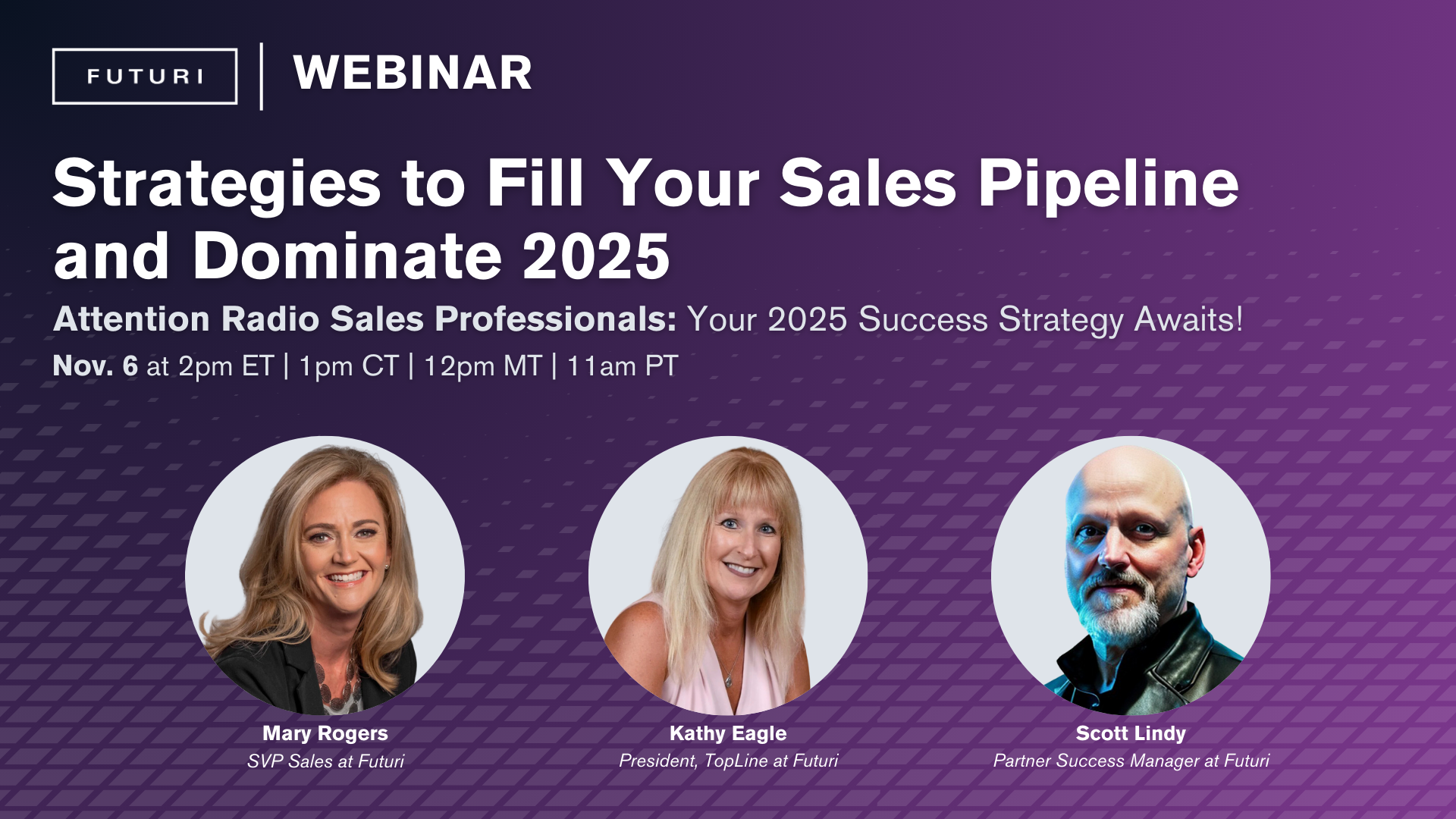 FUTURI | WEBINAR

Strategies to Fill Your Sales Pipeline and Dominate 2025

Attention Radio Sales Professionals: Your 2025 Success Strategy Awaits!

Nov. 6 at 2pm ET | 1pm CT | 12pm MT | 11am PT

Mary Rogers
SVP Sales at Futuri

Kathy Eagle
President, TopLine at Futuri

Scott Lindy
Partner Success Manager at Futuri